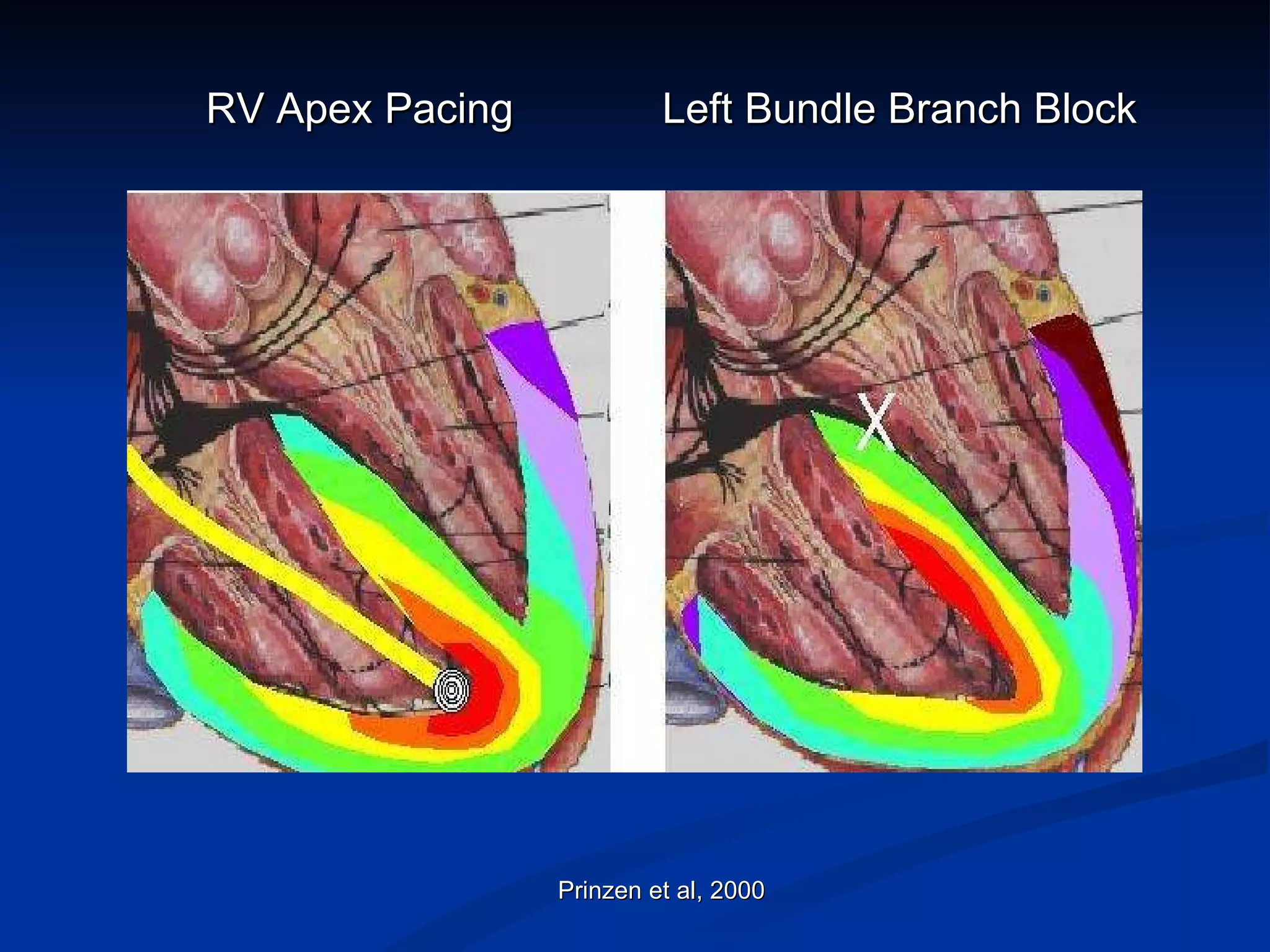 RV Apex Pacing

Left Bundle Branch Block

X

Prinzen et al, 2000